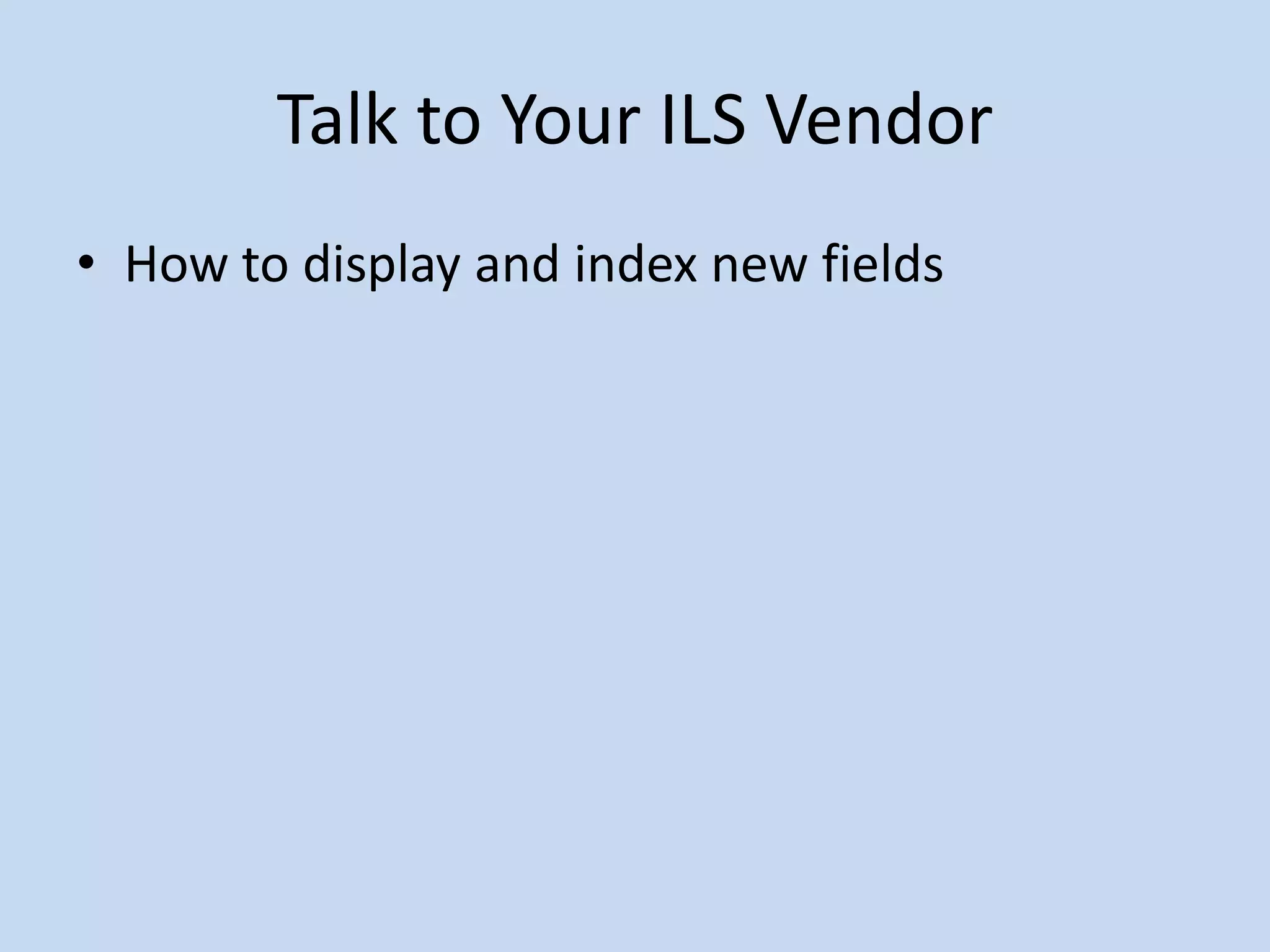 Talk to Your ILS Vendor

• How to display and index new fields